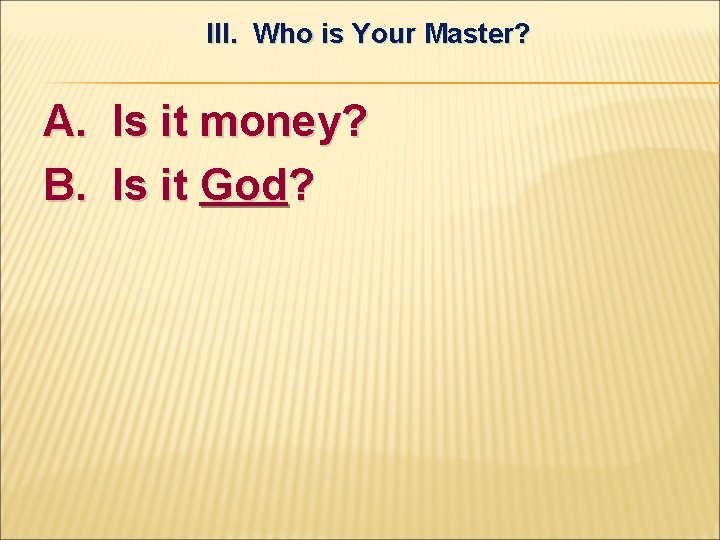 III. Who is Your Master?

A. Is it money?
B. Is it God?